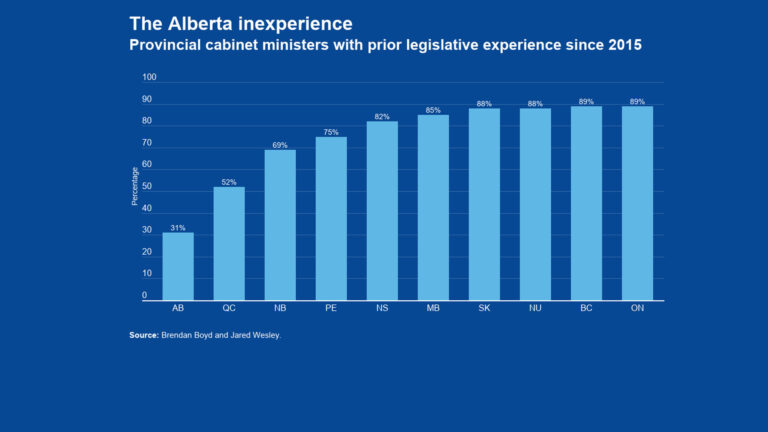 The Alberta inexperience
Provincial cabinet ministers with prior legislative experience since 2015

100
90
80
70
60
50
40
30
20
10
0

Percentage

31%
52%
69%
75%
82%
85%
88%
88%
89%
89%

AB QC NB PE NS MB SK NU BC ON

Source: Brendan Boyd and Jared Wesley.